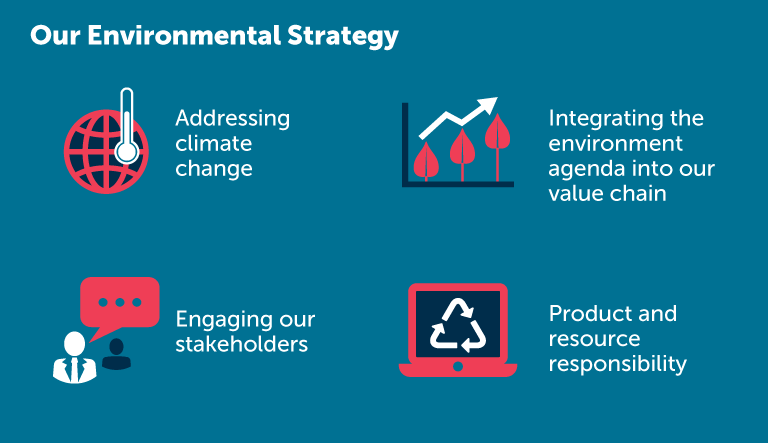 Our Environmental Strategy

Addressing climate change

Integrating the environment agenda into our value chain

Engaging our stakeholders

Product and resource responsibility